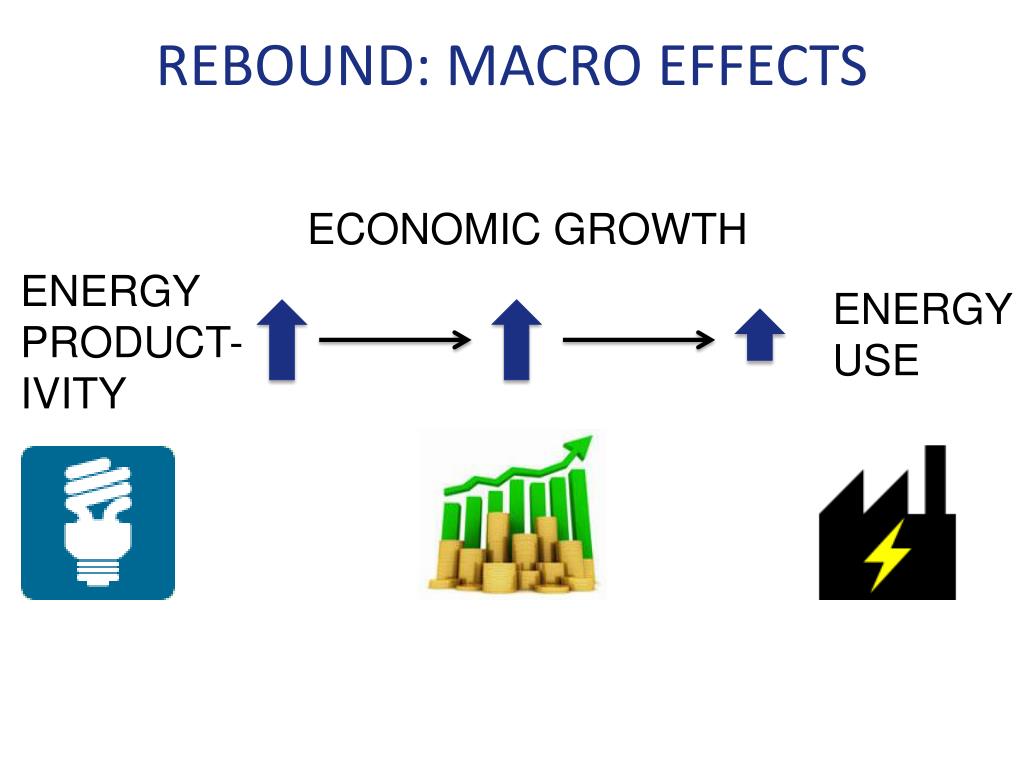 REBOUND: MACRO EFFECTS

ECONOMIC GROWTH

ENERGY PRODUCTIVITY

ENERGY USE